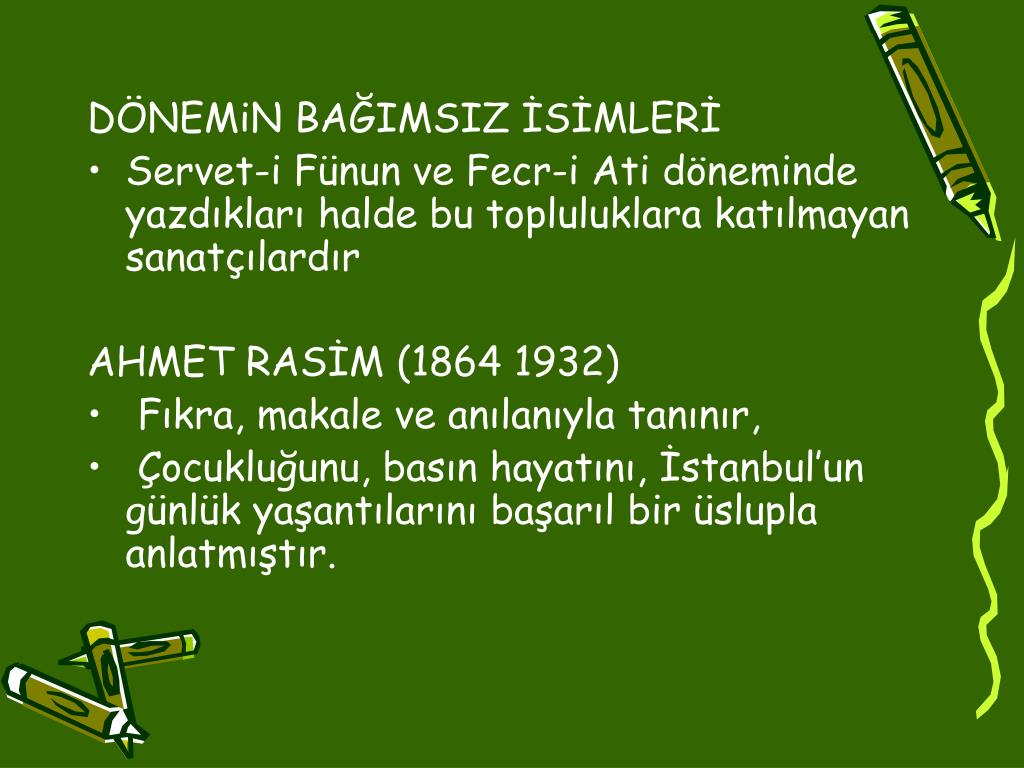 DÖNEMiN BAĞIMSIZ İSİMLERİ

• Servet-i Fünun ve Fecr-i Ati döneminde yazdıkları halde bu topluluklara katılmayan sanatçılardır

AHMET RASİM (1864 1932)

• Fıkra, makale ve anılanıyla tanınır,
• Çocukluğunu, basın hayatını, İstanbul'un günlük yaşantılarını başarıl bir üslupla anlatmıştır.